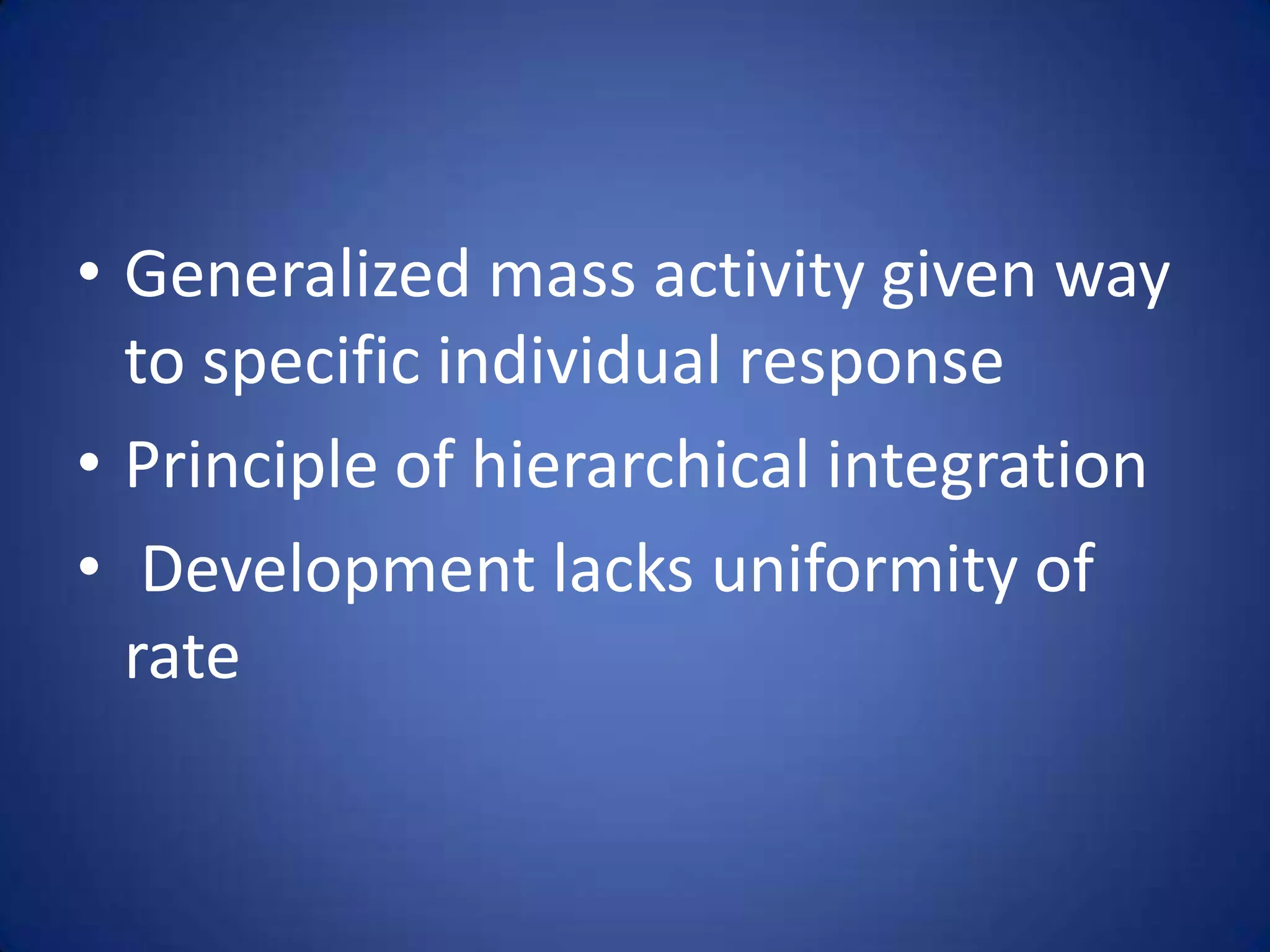 • Generalized mass activity given way to specific individual response
• Principle of hierarchical integration
• Development lacks uniformity of rate